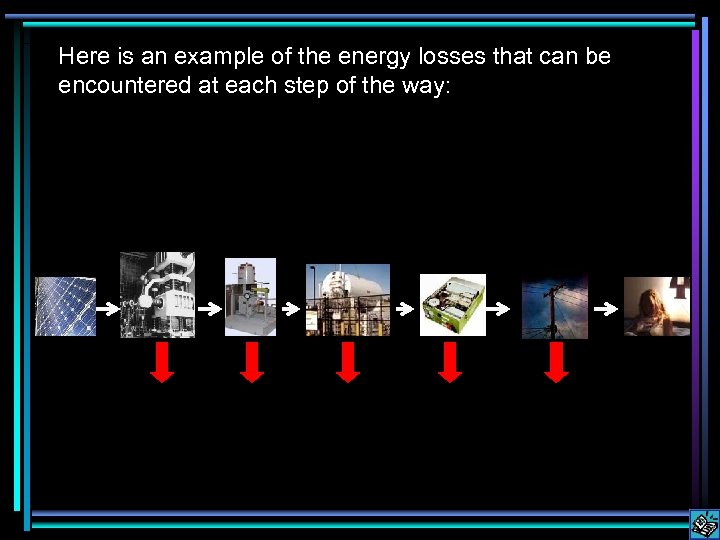 Here is an example of the energy losses that can be encountered at each step of the way: